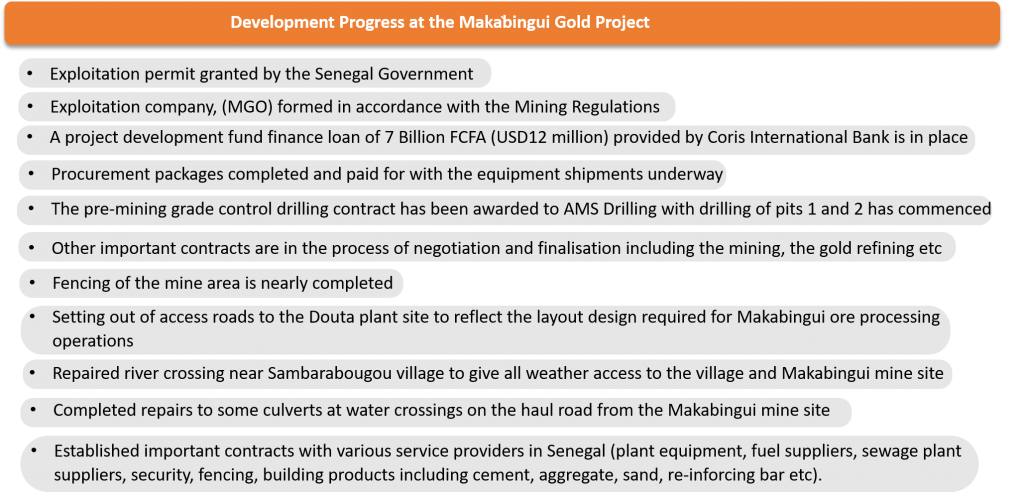 Development Progress at the Makabingui Gold Project

• Exploitation permit granted by the Senegal Government

• Exploitation company, (MGO) formed in accordance with the Mining Regulations

• A project development fund finance loan of 7 Billion FCFA (USD12 million) provided by Coris International Bank is in place

• Procurement packages completed and paid for with the equipment shipments underway

• The pre-mining grade control drilling contract has been awarded to AMS Drilling with drilling of pits 1 and 2 has commenced

• Other important contracts are in the process of negotiation and finalisation including the mining, the gold refining etc

• Fencing of the mine area is nearly completed

• Setting out of access roads to the Douta plant site to reflect the layout design required for Makabingui ore processing operations

• Repaired river crossing near Sambarabougou village to give all weather access to the village and Makabingui mine site

• Completed repairs to some culverts at water crossings on the haul road from the Makabingui mine site

• Established important contracts with various service providers in Senegal (plant equipment, fuel suppliers, sewage plant suppliers, security, fencing, building products including cement, aggregate, sand, re-inforcing bar etc).